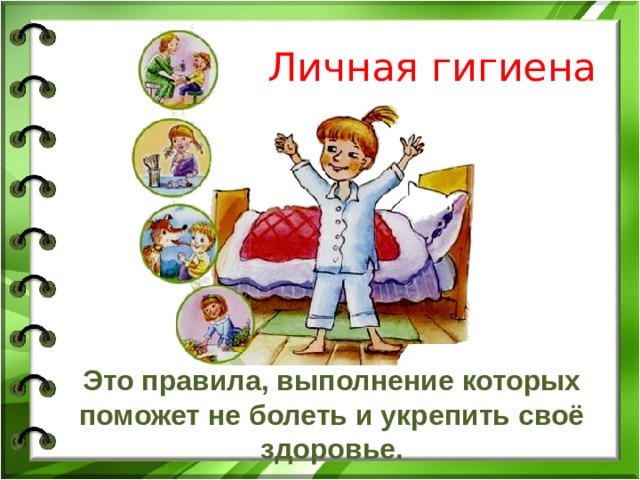 Личная гигиена

Это правила, выполнение которых поможет не болеть и укрепить своё здоровье.